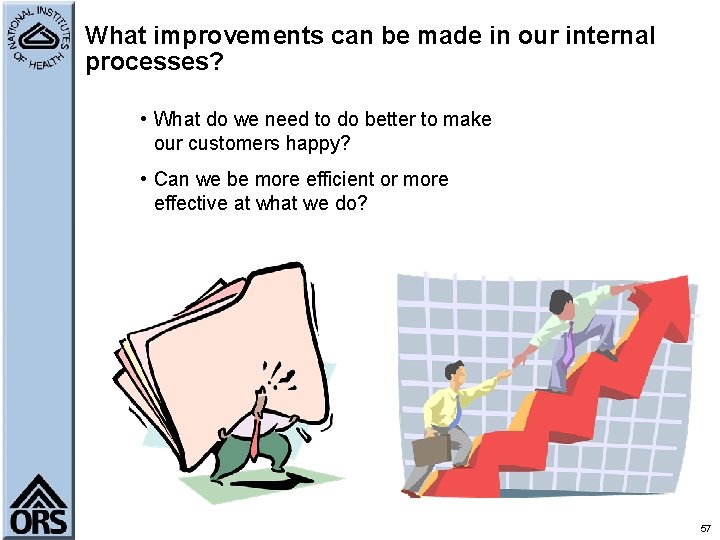 NATIONAL INSTITUTES OF HEALTH

What improvements can be made in our internal processes?

• What do we need to do better to make our customers happy?

• Can we be more efficient or more effective at what we do?

ORS

57